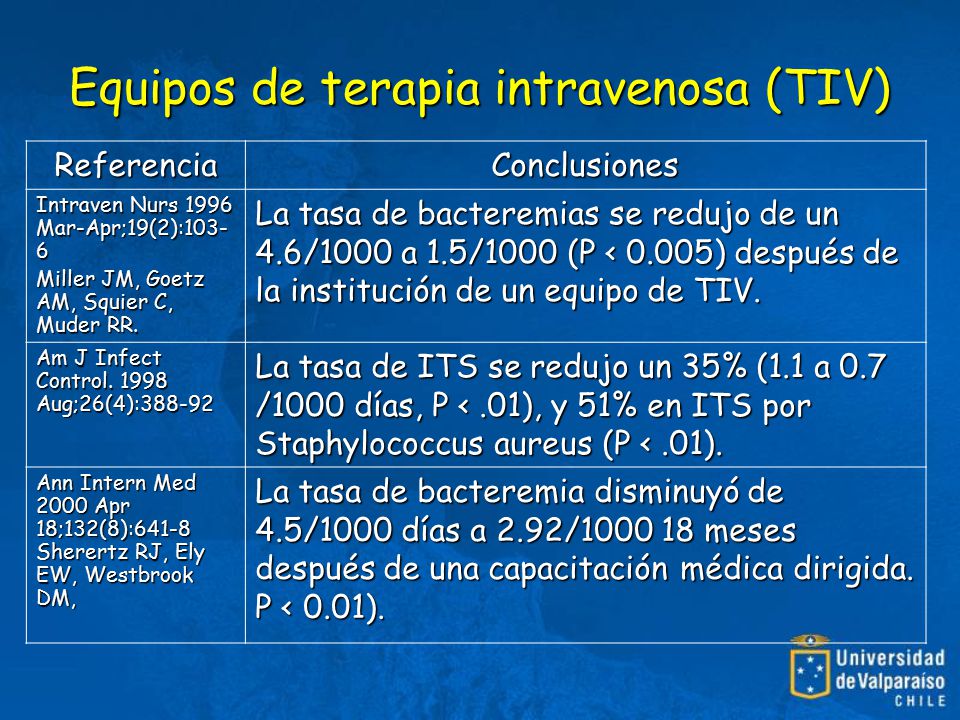 Equipos de terapia intravenosa (TIV)

| Referencia | Conclusiones |
|---|---|
| Intraven Nurs 1996 Mar-Apr;19(2):103-6 Miller JM, Goetz AM, Squier C, Muder RR. | La tasa de bacteremias se redujo de un 4.6/1000 a 1.5/1000 (P < 0.005) después de la institución de un equipo de TIV. |
| Am J Infect Control. 1998 Aug;26(4):388-92 | La tasa de ITS se redujo un 35% (1.1 a 0.7 /1000 días, P < .01), y 51% en ITS por Staphylococcus aureus (P < .01). |
| Ann Intern Med 2000 Apr 18;132(8):641-8 Sherertz RJ, Ely EW, Westbrook DM, | La tasa de bacteremia disminuyó de 4.5/1000 días a 2.92/1000 18 meses después de una capacitación médica dirigida. P < 0.01). |

Universidad de Valparaíso CHILE